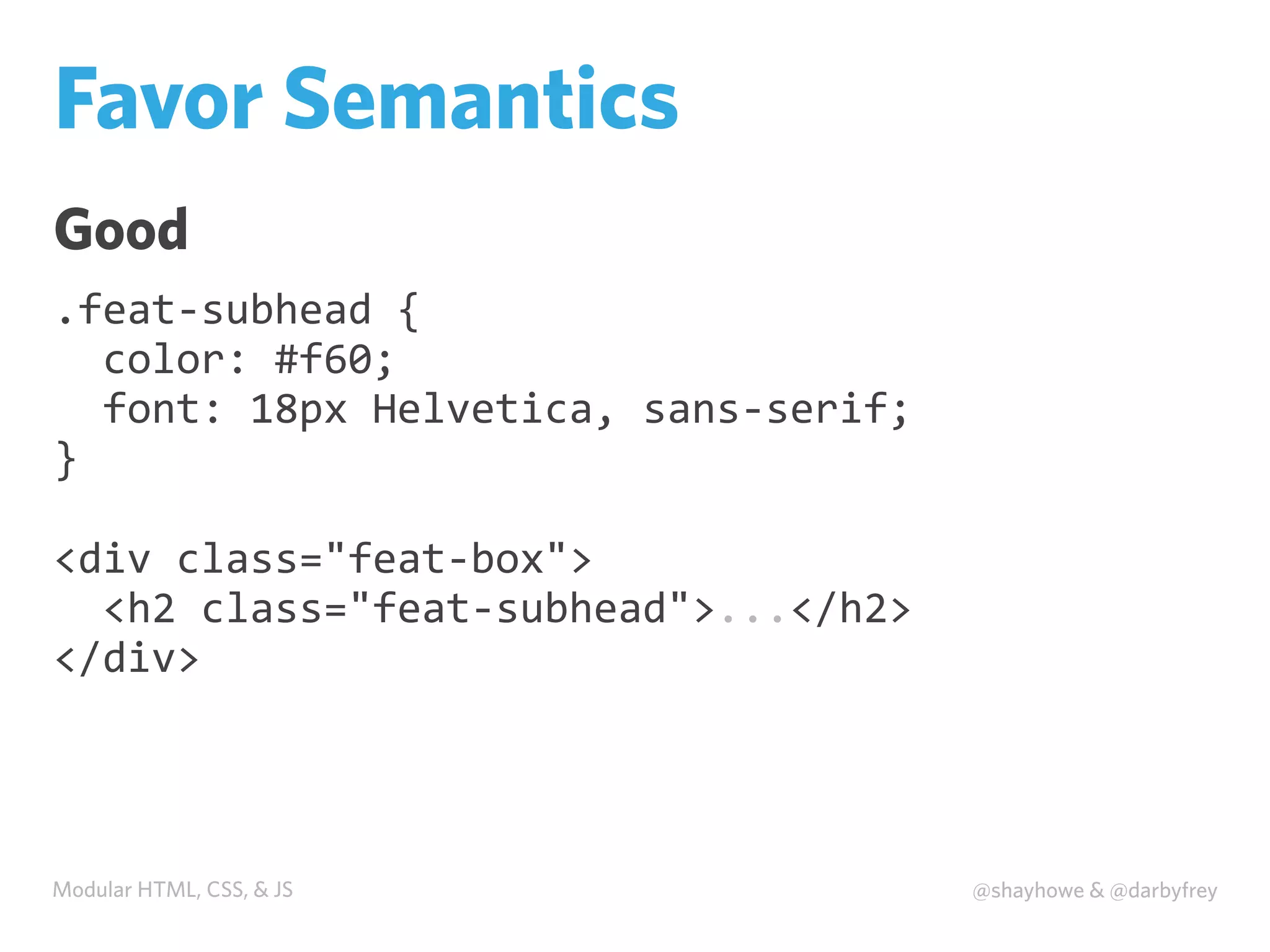 Favor Semantics

Good

.feat-subhead {
  color: #f60;
  font: 18px Helvetica, sans-serif;
}

<div class="feat-box">
  <h2 class="feat-subhead">...</h2>
</div>

Modular HTML, CSS, & JS

@shayhowe & @darbyfrey